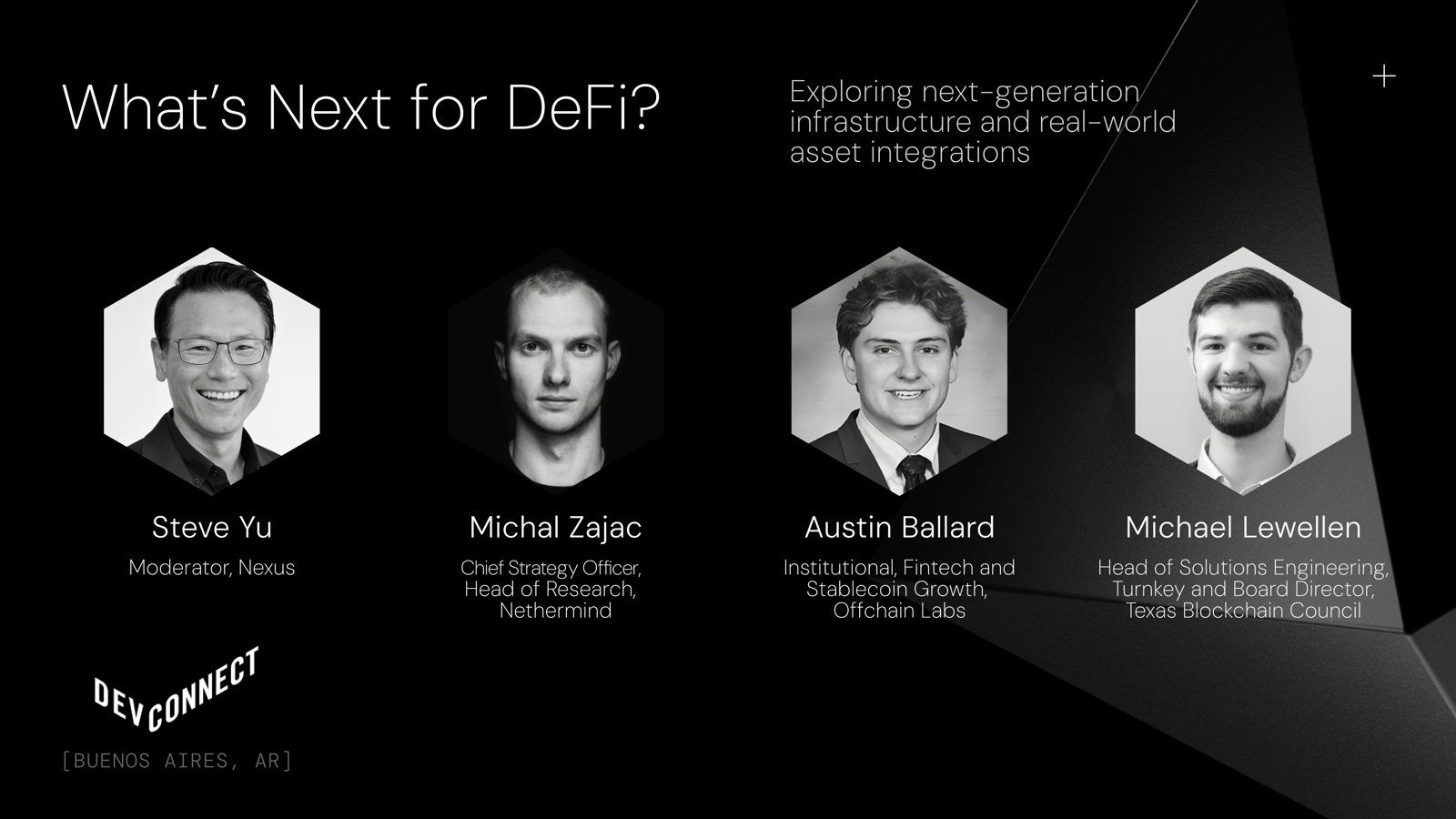 What's Next for DeFi?

Exploring next-generation infrastructure and real-world asset integrations

+

Steve Yu
Moderator, Nexus

Michal Zajac
Chief Strategy Officer, Head of Research, Nethermind

Austin Ballard
Institutional, Fintech and Stablecoin Growth, Offchain Labs

Michael Lewellen
Head of Solutions Engineering, Turnkey and Board Director, Texas Blockchain Council

DEVCONNECT
[BUENOS AIRES, AR]